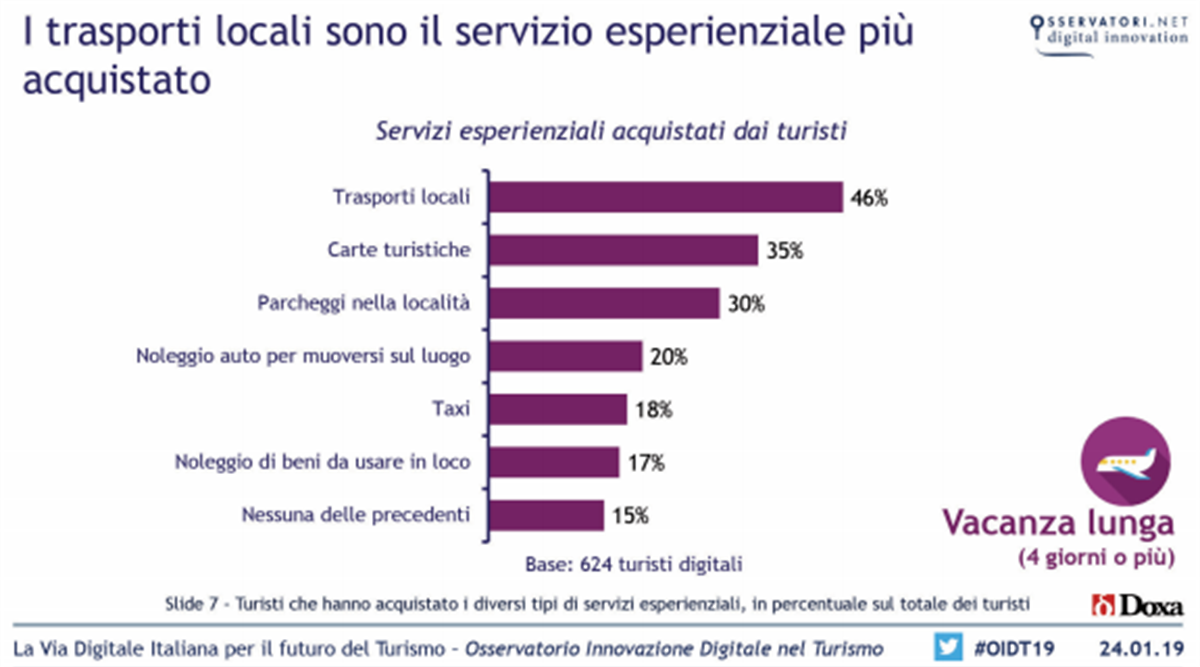 I trasporti locali sono il servizio esperienziale più acquistato

OSSERVATORI.NET digital innovation

Servizi esperienziali acquistati dai turisti

Trasporti locali 46%
Carte turistiche 35%
Parcheggi nella località 30%
Noleggio auto per muoversi sul luogo 20%
Taxi 18%
Noleggio di beni da usare in loco 17%
Nessuna delle precedenti 15%

Base: 624 turisti digitali

Vacanza lunga
(4 giorni o più)

Slide 7 - Turisti che hanno acquistato i diversi tipi di servizi esperienziali, in percentuale sul totale dei turisti

Doxa

La Via Digitale Italiana per il futuro del Turismo - Osservatorio Innovazione Digitale nel Turismo #OIDT19 24.01.19